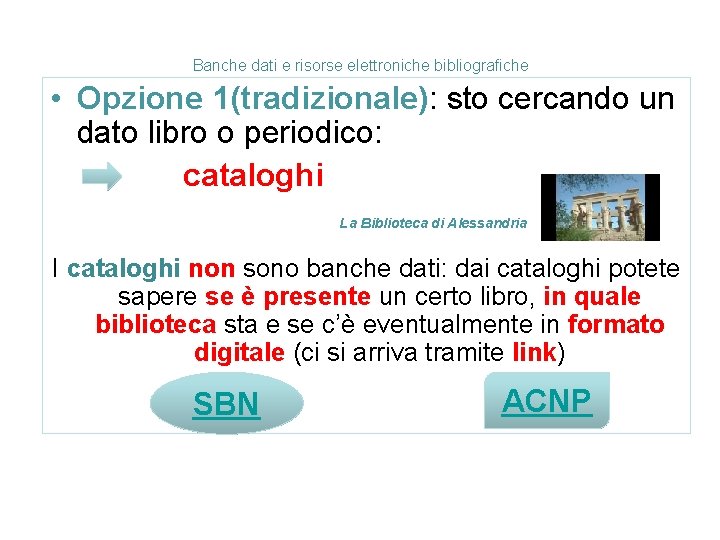 Banche dati e risorse elettroniche bibliografiche

• Opzione 1(tradizionale): sto cercando un dato libro o periodico:

cataloghi

La Biblioteca di Alessandria

I cataloghi non sono banche dati: dai cataloghi potete sapere se è presente un certo libro, in quale biblioteca sta e se c'è eventualmente in formato digitale (ci si arriva tramite link)

SBN

ACNP